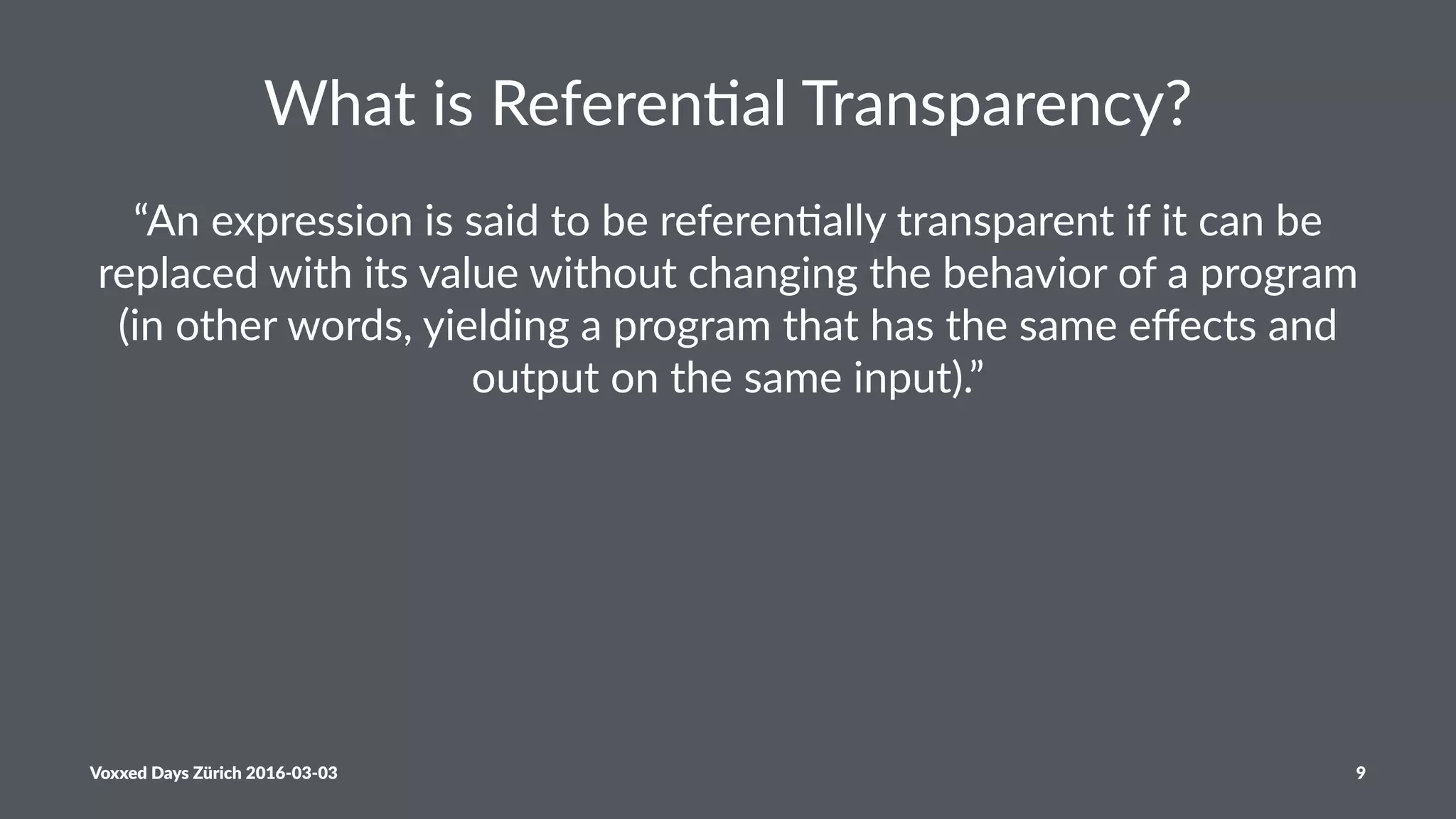 What is Referential Transparency?

“An expression is said to be referentially transparent if it can be replaced with its value without changing the behavior of a program (in other words, yielding a program that has the same effects and output on the same input).”

Voxxed Days Zürich 2016-03-03

9